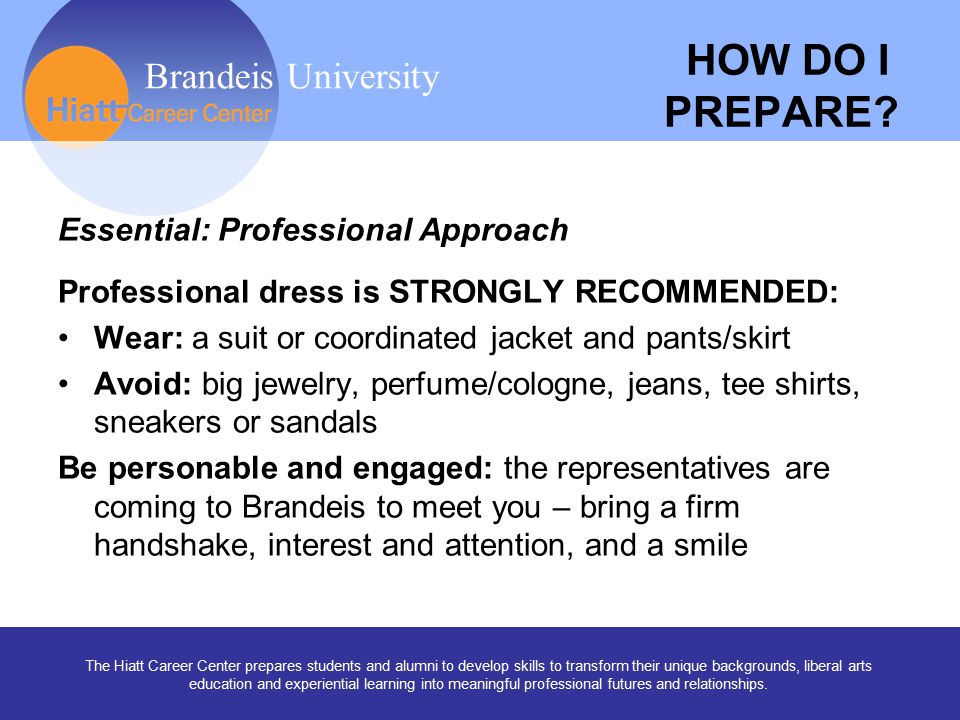 Brandeis University
Hiatt Career Center

HOW DO I PREPARE?

Essential: Professional Approach

Professional dress is STRONGLY RECOMMENDED:

• Wear: a suit or coordinated jacket and pants/skirt
• Avoid: big jewelry, perfume/cologne, jeans, tee shirts, sneakers or sandals

Be personable and engaged: the representatives are coming to Brandeis to meet you – bring a firm handshake, interest and attention, and a smile

The Hiatt Career Center prepares students and alumni to develop skills to transform their unique backgrounds, liberal arts education and experiential learning into meaningful professional futures and relationships.